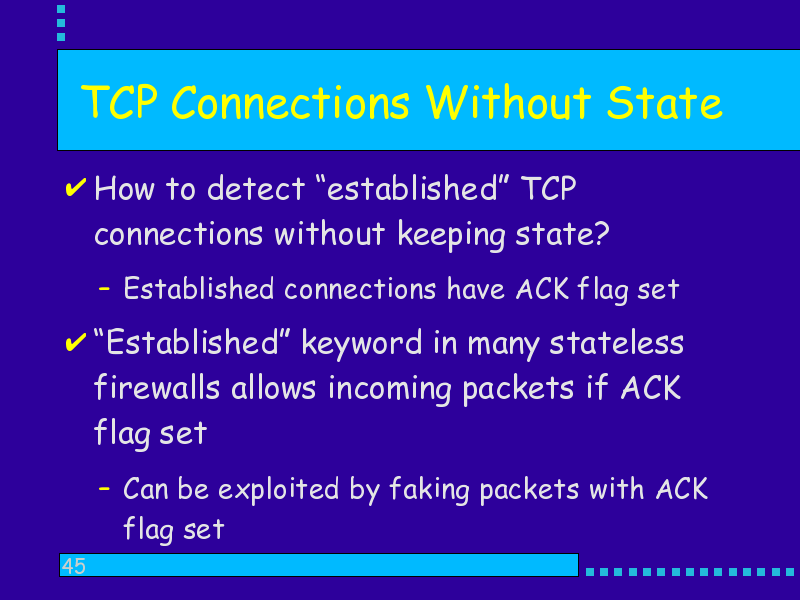 TCP Connections Without State

✔ How to detect “established” TCP connections without keeping state?

– Established connections have ACK flag set

✔ “Established” keyword in many stateless firewalls allows incoming packets if ACK flag set

– Can be exploited by faking packets with ACK flag set

45